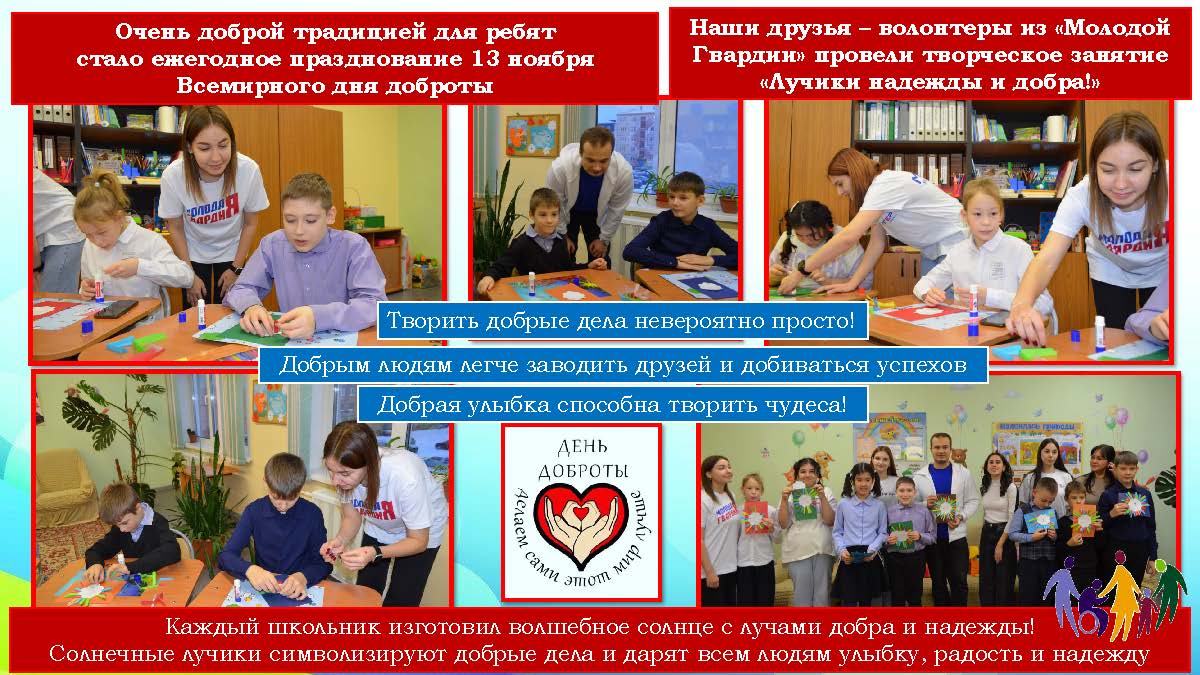 Очень доброй традицией для ребят стало ежегодное празднование 13 ноября Всемирного дня доброты

Наши друзья – волонтеры из «Молодой Гвардии» провели творческое занятие «Лучики надежды и добра!»

МОЛОДАЯ ГВАРДИЯ

Творить добрые дела невероятно просто!

Добрым людям легче заводить друзей и добиваться успехов

Добрая улыбка способна творить чудеса!

ДЕНЬ ДОБРОТЫ

Делаем сами этот мир лучше

Каждый школьник изготовил волшебное солнце с лучами добра и надежды!
Солнечные лучики символизируют добрые дела и дарят всем людям улыбку, радость и надежду